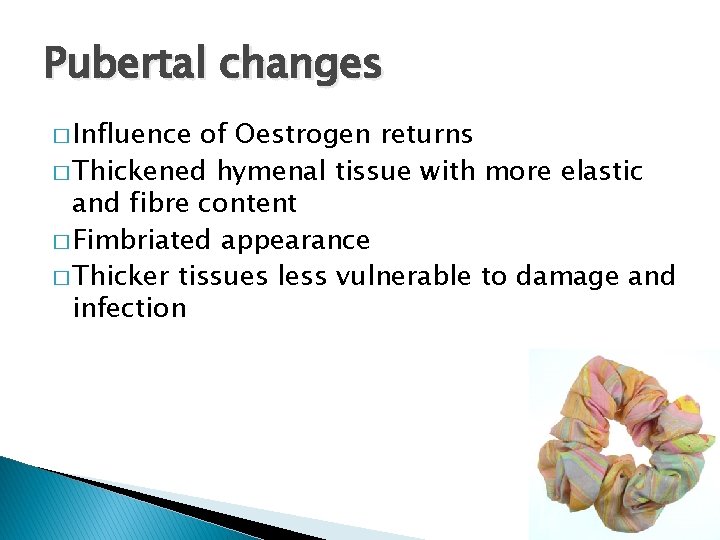 Pubertal changes

□ Influence of Oestrogen returns
□ Thickened hymenal tissue with more elastic and fibre content
□ Fimbriated appearance
□ Thicker tissues less vulnerable to damage and infection